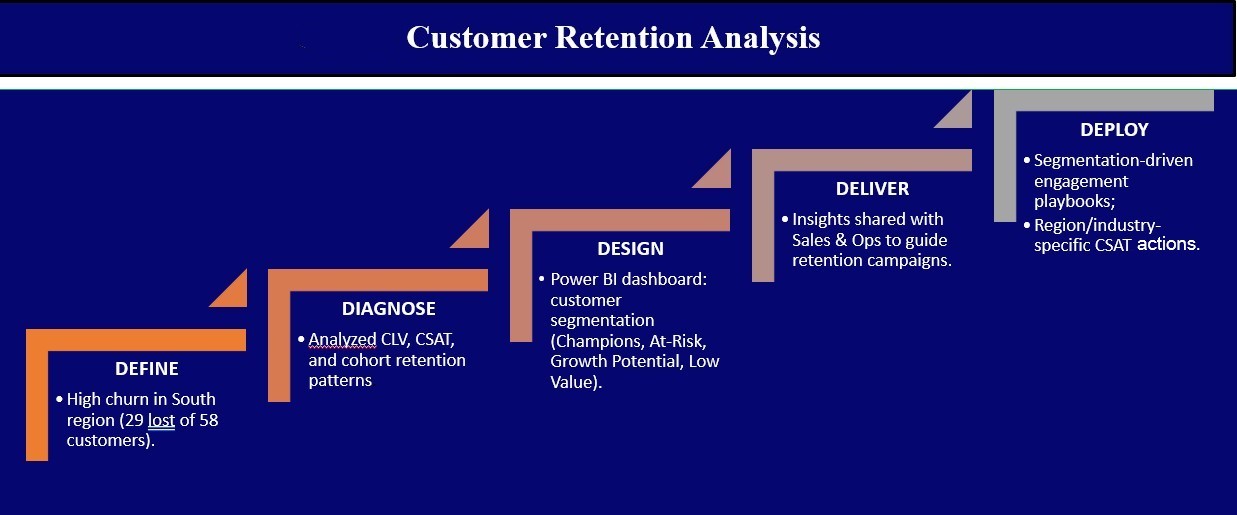 Customer Retention Analysis

DEFINE

• High churn in South region (29 lost of 58 customers).

DIAGNOSE

• Analyzed CLV, CSAT, and cohort retention patterns

DESIGN

• Power BI dashboard: customer segmentation (Champions, At-Risk, Growth Potential, Low Value).

DELIVER

• Insights shared with Sales & Ops to guide retention campaigns.

DEPLOY

• Segmentation-driven engagement playbooks;

• Region/industry-specific CSAT actions.